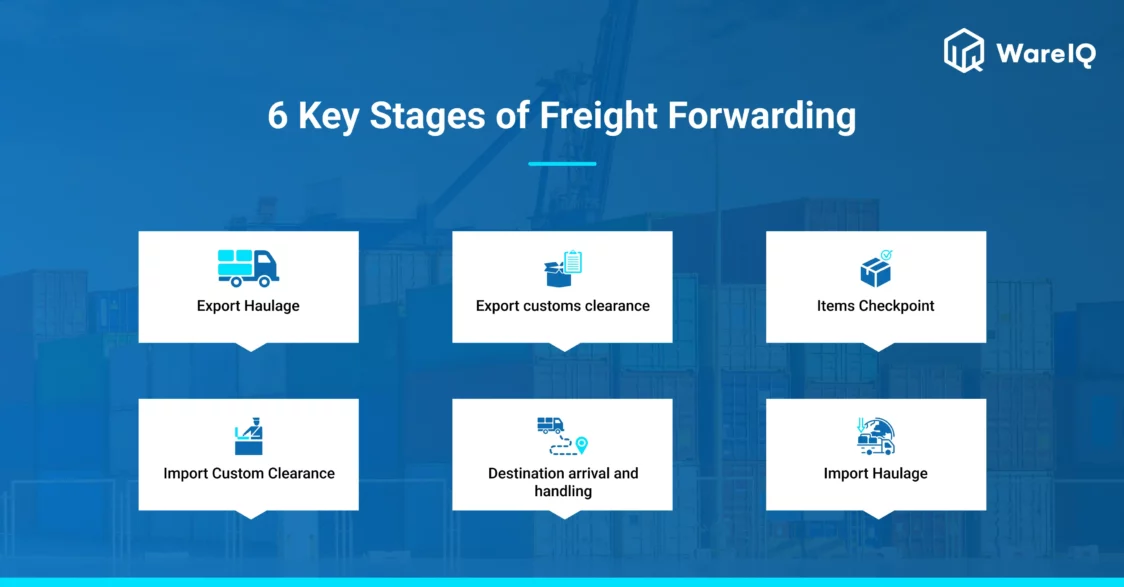 WareIQ

6 Key Stages of Freight Forwarding

Export Haulage

Export customs clearance

Items Checkpoint

Import Custom Clearance

Destination arrival and handling

Import Haulage